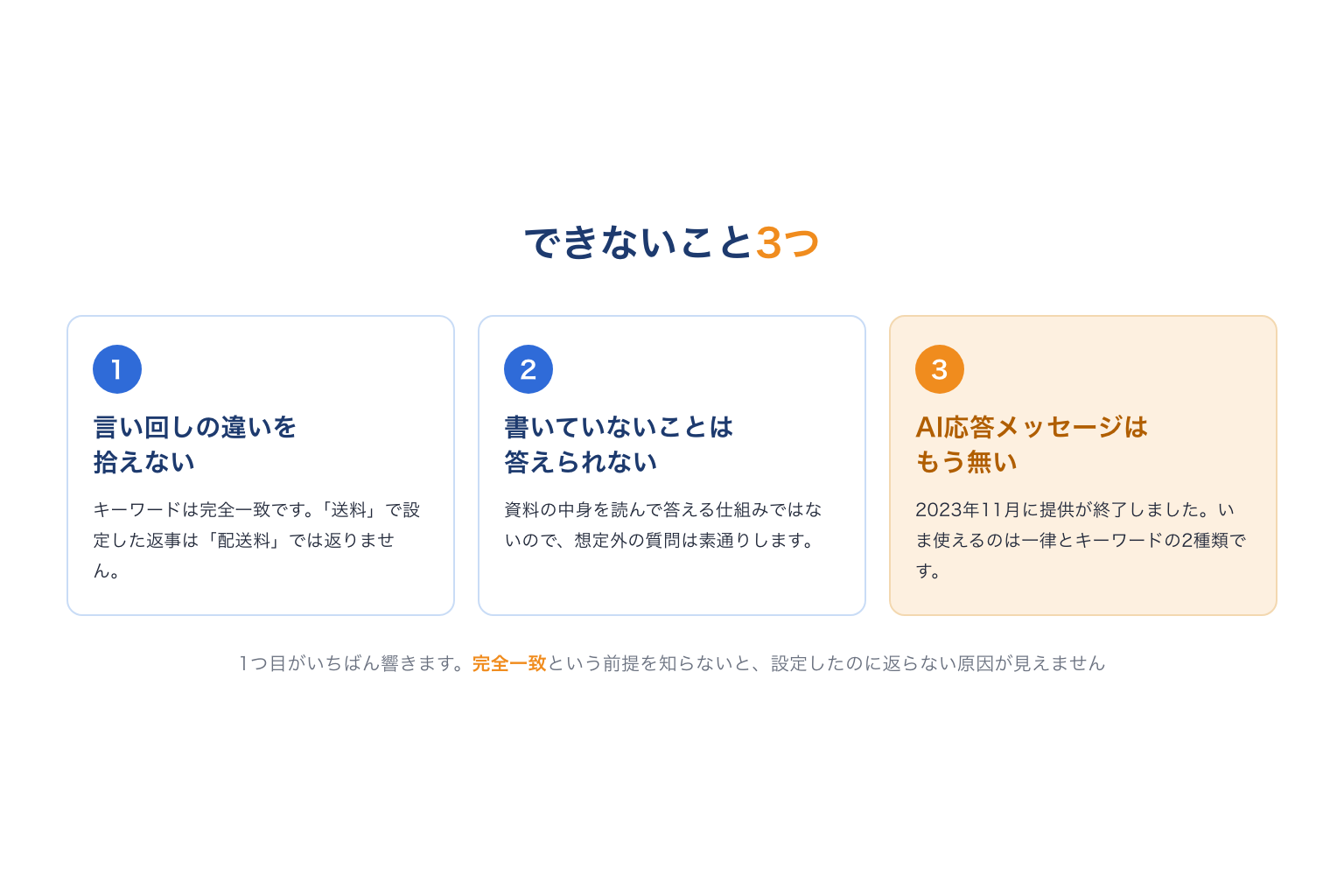 できないこと3つ

1

言い回しの違いを
拾えない

キーワードは完全一致です。「送料」で設定した返事は「配送料」では返りません。

2

書いていないことは
答えられない

資料の中身を読んで答える仕組みではないので、想定外の質問は素通りします。

3

AI応答メッセージは
もう無い

2023年11月に提供が終了しました。いま使えるのは一律とキーワードの2種類です。

1つ目がいちばん響きます。完全一致という前提を知らないと、設定したのに返らない原因が見えません